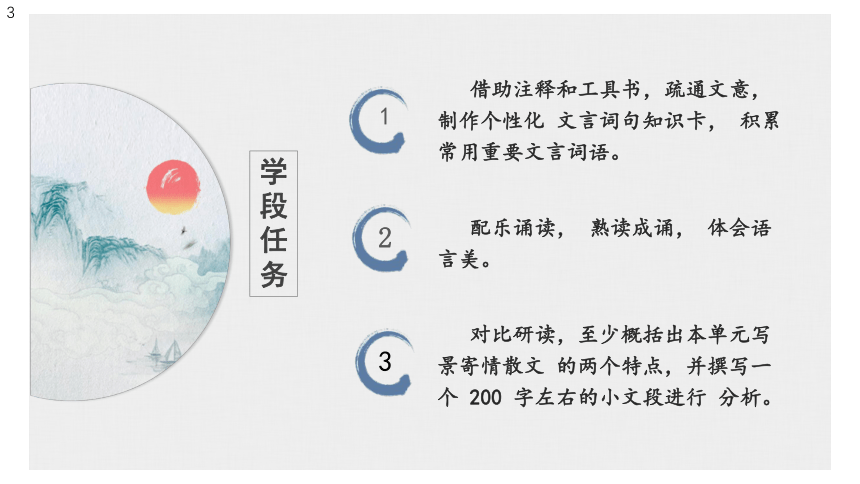 3

学段任务

1

借助注释和工具书，疏通文意，制作个性化 文言词句知识卡， 积累常用重要文言词语。

2

配乐诵读， 熟读成诵， 体会语言美。

3

对比研读，至少概括出本单元写景寄情散文 的两个特点，并撰写一个 200 字左右的小文段进行 分析。